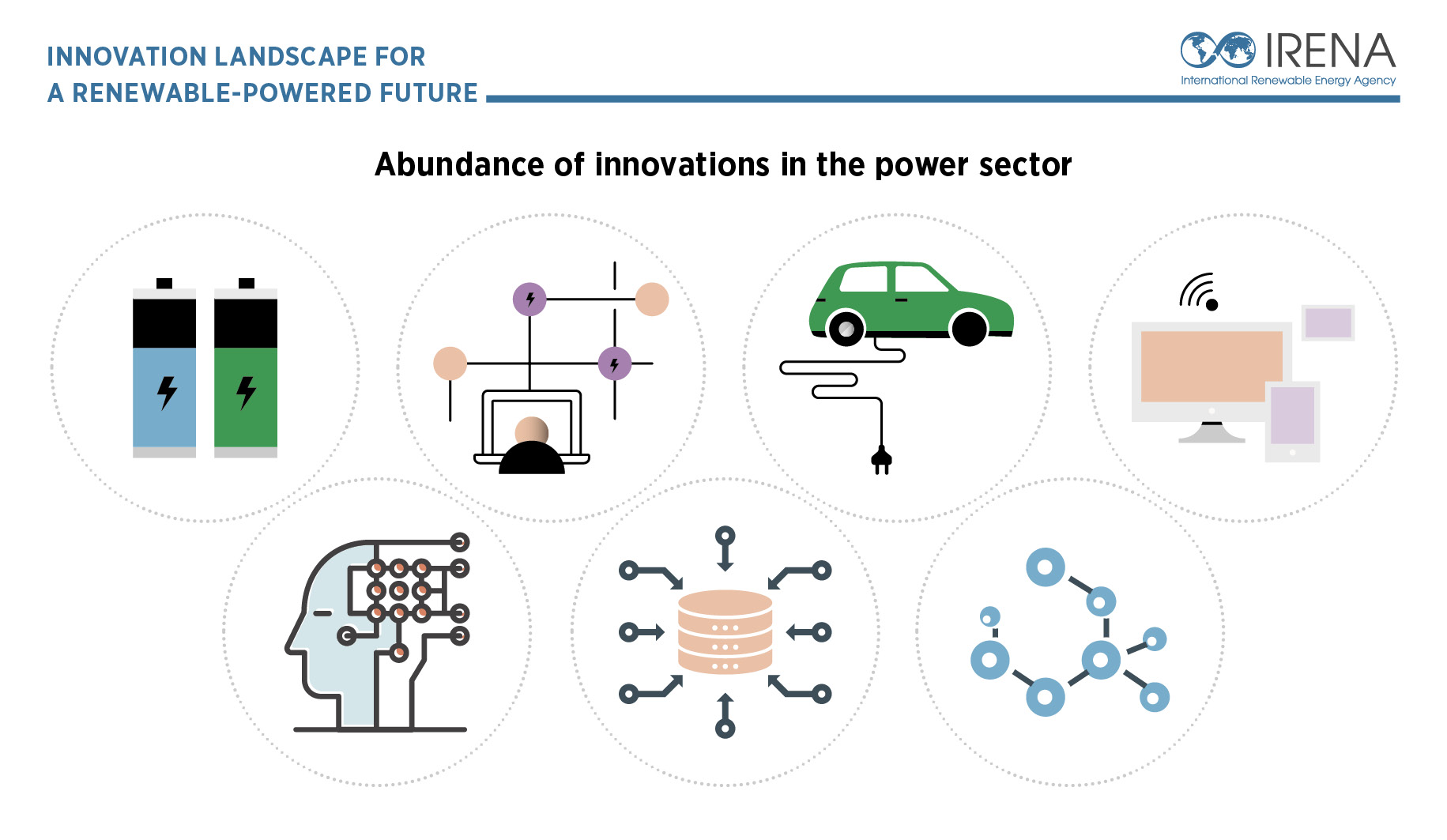 INNOVATION LANDSCAPE FOR
A RENEWABLE-POWERED FUTURE

IRENA
International Renewable Energy Agency

Abundance of innovations in the power sector